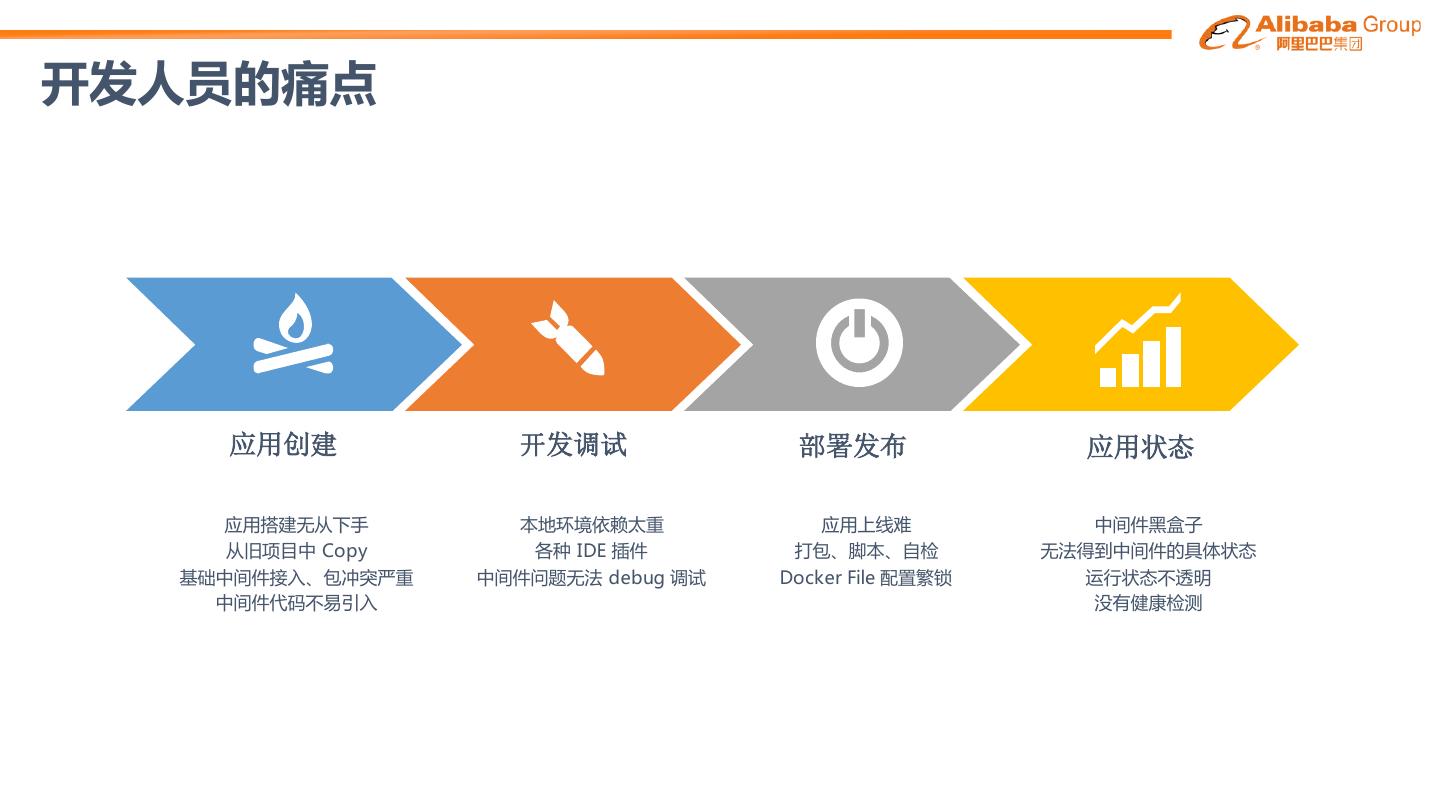 Alibaba Group
阿里巴巴集团

开发人员的痛点

应用创建

应用搭建无从下手
从旧项目中 Copy
基础中间件接入、包冲突严重
中间件代码不易引入

开发调试

本地环境依赖太重
各种 IDE 插件
中间件问题无法 debug 调试

部署发布

应用上线难
打包、脚本、自检
Docker File 配置繁锁

应用状态

中间件黑盒子
无法得到中间件的具体状态
运行状态不透明
没有健康检测